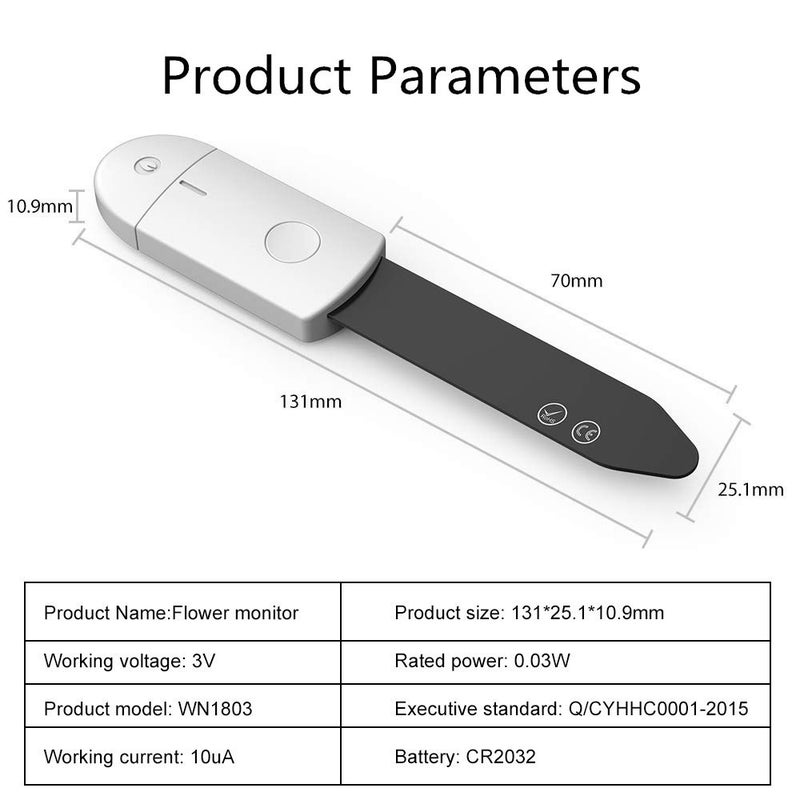 Product Parameters

10.9mm

70mm

131mm

RoHS

CE

25.1mm

| Product Name:Flower monitor | Product size: 131*25.1*10.9mm |
|---|---|
| Working voltage: 3V | Rated power: 0.03W |
| Product model: WN1803 | Executive standard: Q/CYHHC0001-2015 |
| Working current: 10uA | Battery: CR2032 |